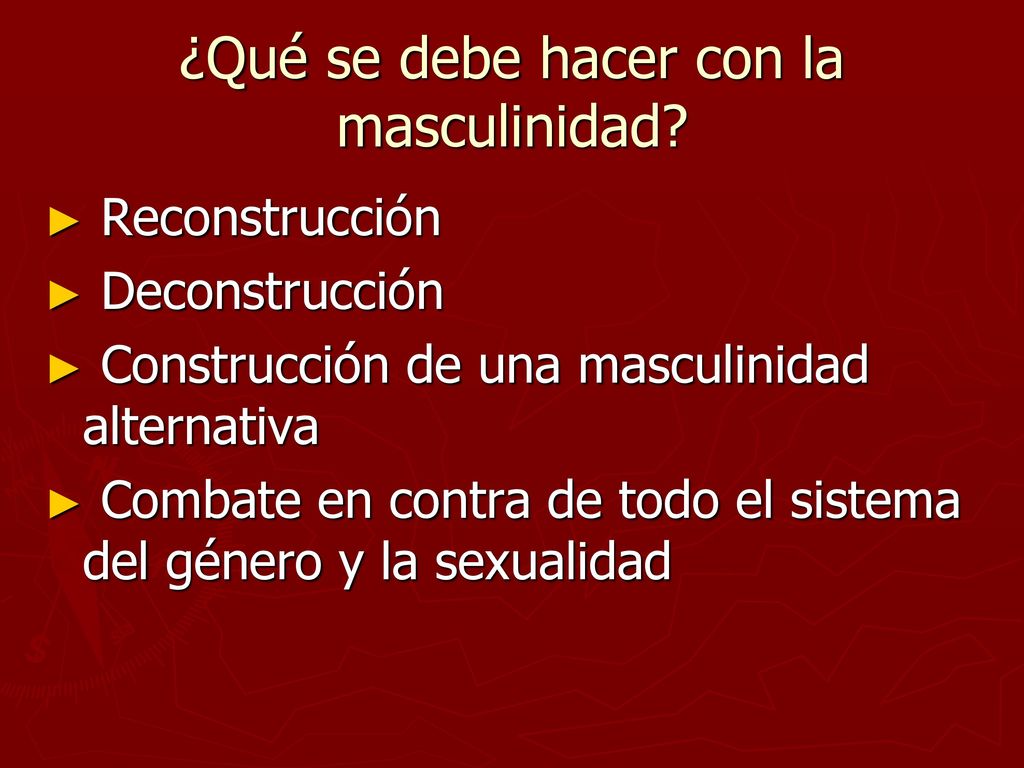 ¿Qué se debe hacer con la masculinidad?

► Reconstrucción

► Deconstrucción

► Construcción de una masculinidad alternativa

► Combate en contra de todo el sistema del género y la sexualidad